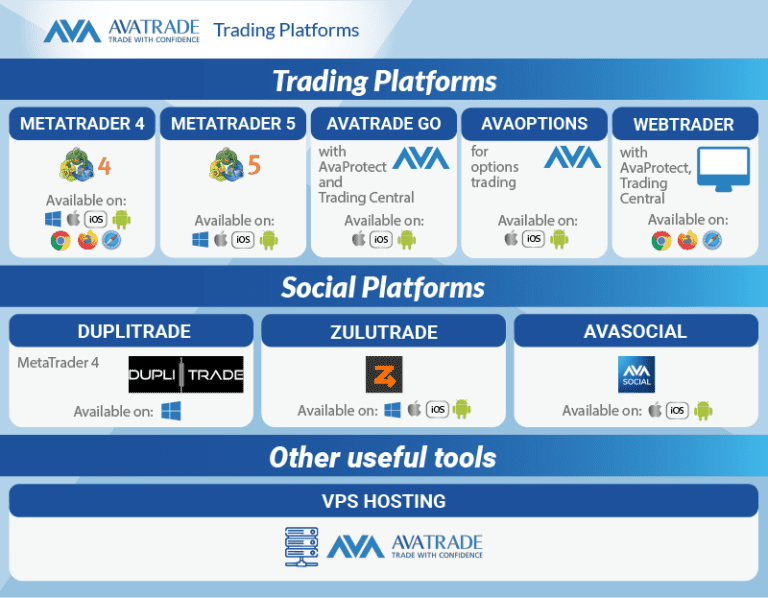 AVA AVATRADE TRADE WITH CONFIDENCE Trading Platforms

Trading Platforms

METATRADER 4
4
Available on:
iOS

METATRADER 5
5
Available on:
iOS

AVATRADE GO
with AvaProtect and Trading Central
AVA
Available on:
iOS

AVAOPTIONS
for options trading
AVA
Available on:
iOS

WEBTRADER
with AvaProtect, Trading Central
Available on:

Social Platforms

DUPLITRADE
MetaTrader 4
DUPLI TRADE
Available on:

ZULUTRADE
Available on:
iOS

AVASOCIAL
AVA SOCIAL
Available on:
iOS

Other useful tools

VPS HOSTING
AVA AVATRADE TRADE WITH CONFIDENCE